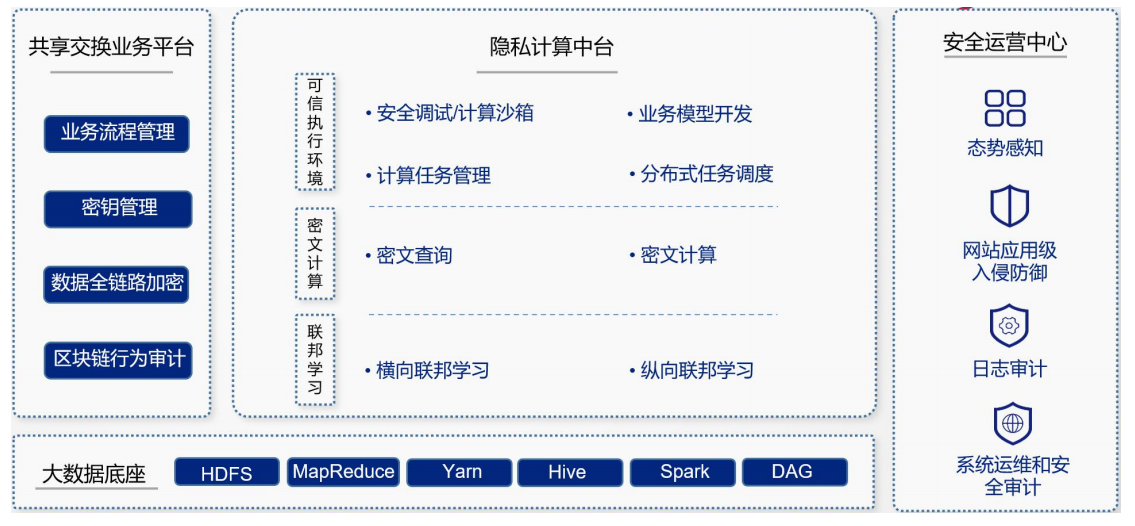 共享交换业务平台

业务流程管理

密钥管理

数据全链路加密

区块链行为审计

隐私计算中台

可信执行环境

• 安全调试/计算沙箱

• 业务模型开发

• 计算任务管理

• 分布式任务调度

密文计算

• 密文查询

• 密文计算

联邦学习

• 横向联邦学习

• 纵向联邦学习

安全运营中心

态势感知

网站应用级入侵防御

日志审计

系统运维和安全审计

大数据底座

HDFS

MapReduce

Yarn

Hive

Spark

DAG